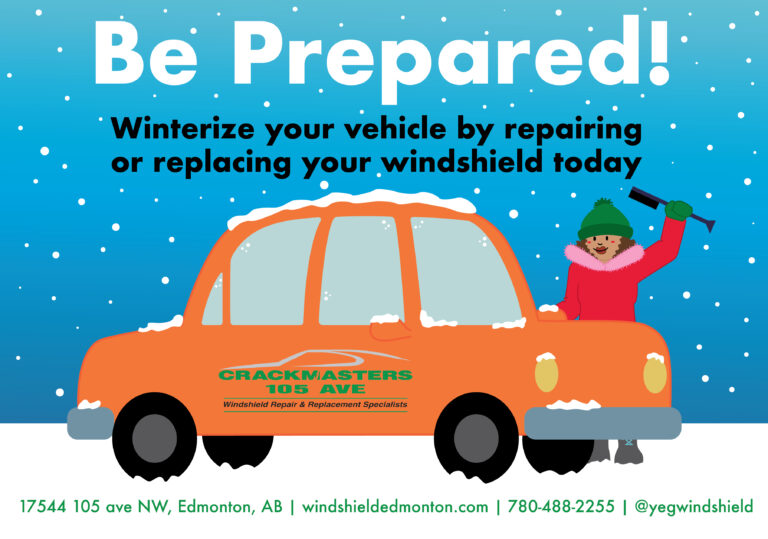 Be Prepared!

Winterize your vehicle by repairing or replacing your windshield today

CRACKMASTERS 105 AVE
Windshield Repair & Replacement Specialists

17544 105 ave NW, Edmonton, AB | windshieldedmonton.com | 780-488-2255 | @yegwindshield